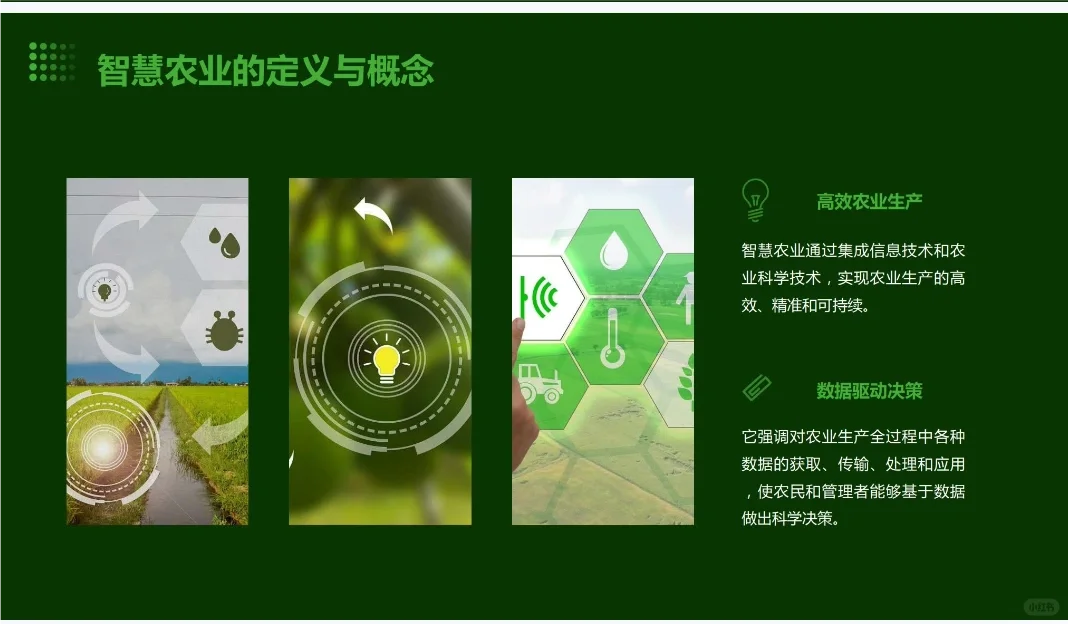 智慧农业的定义与概念

高效农业生产

智慧农业通过集成信息技术和农业科学技术，实现农业生产的高效、精准和可持续。

数据驱动决策

它强调对农业生产全过程中各种数据的获取、传输、处理和应用，使农民和管理者能够基于数据做出科学决策。

小红书